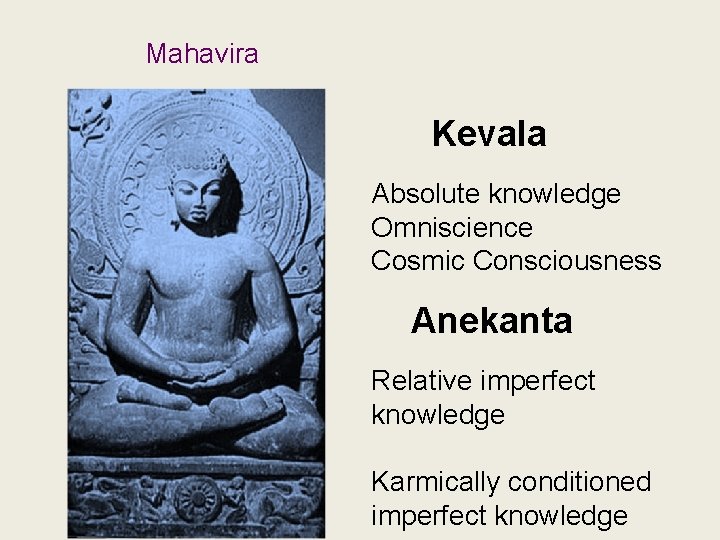 Mahavira

Kevala

Absolute knowledge
Omniscience
Cosmic Consciousness

Anekanta

Relative imperfect knowledge

Karmically conditioned imperfect knowledge